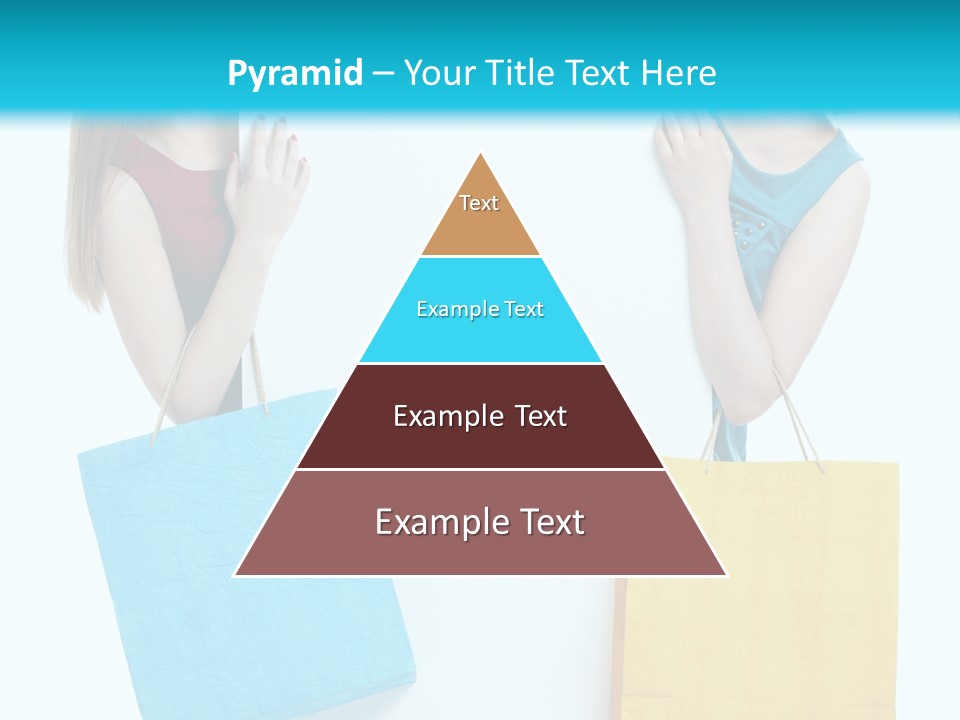 Pyramid – Your Title Text Here

Text

Example Text

Example Text

Example Text